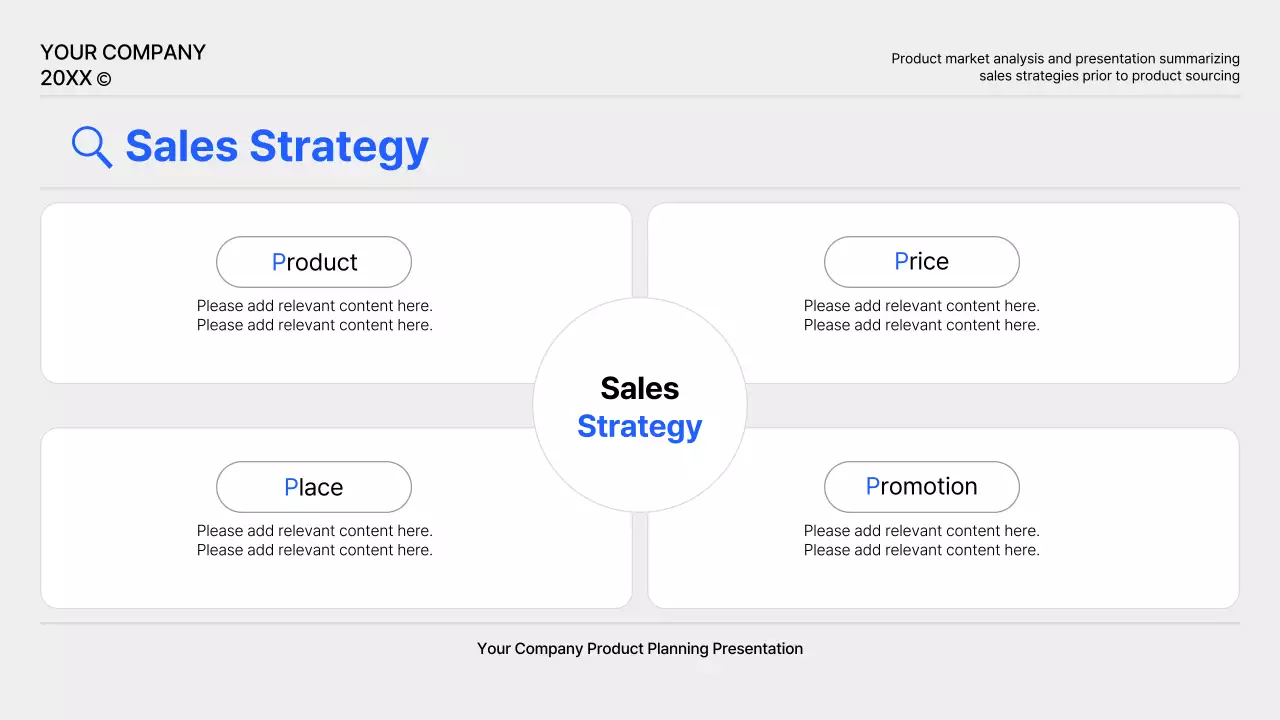 YOUR COMPANY
20XX ©

Product market analysis and presentation summarizing sales strategies prior to product sourcing

Sales Strategy

Product
Please add relevant content here.
Please add relevant content here.

Price
Please add relevant content here.
Please add relevant content here.

Sales
Strategy

Place
Please add relevant content here.
Please add relevant content here.

Promotion
Please add relevant content here.
Please add relevant content here.

Your Company Product Planning Presentation